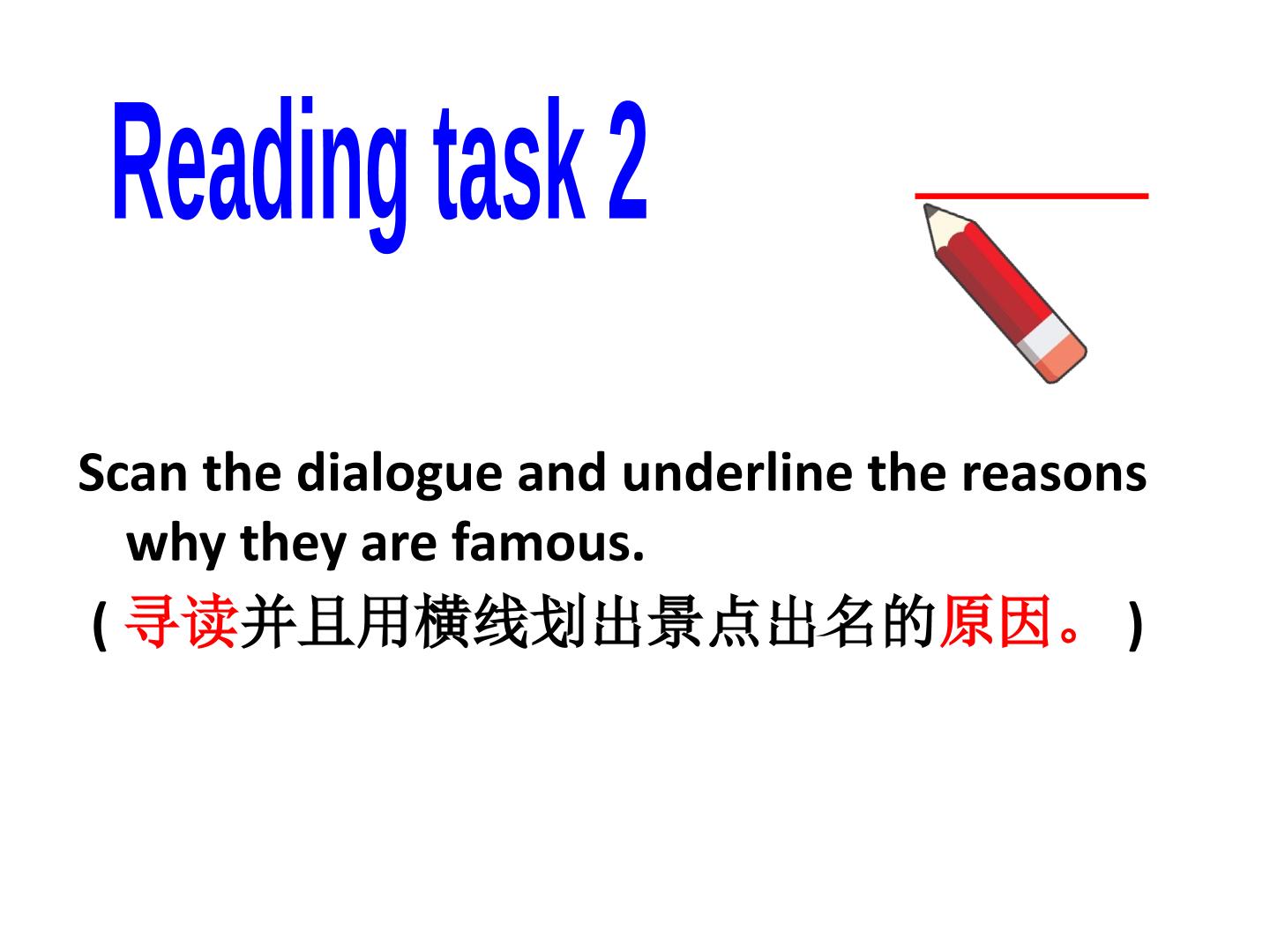 Reading task 2

Scan the dialogue and underline the reasons why they are famous.

( 寻读并且用横线划出景点出名的原因。 )